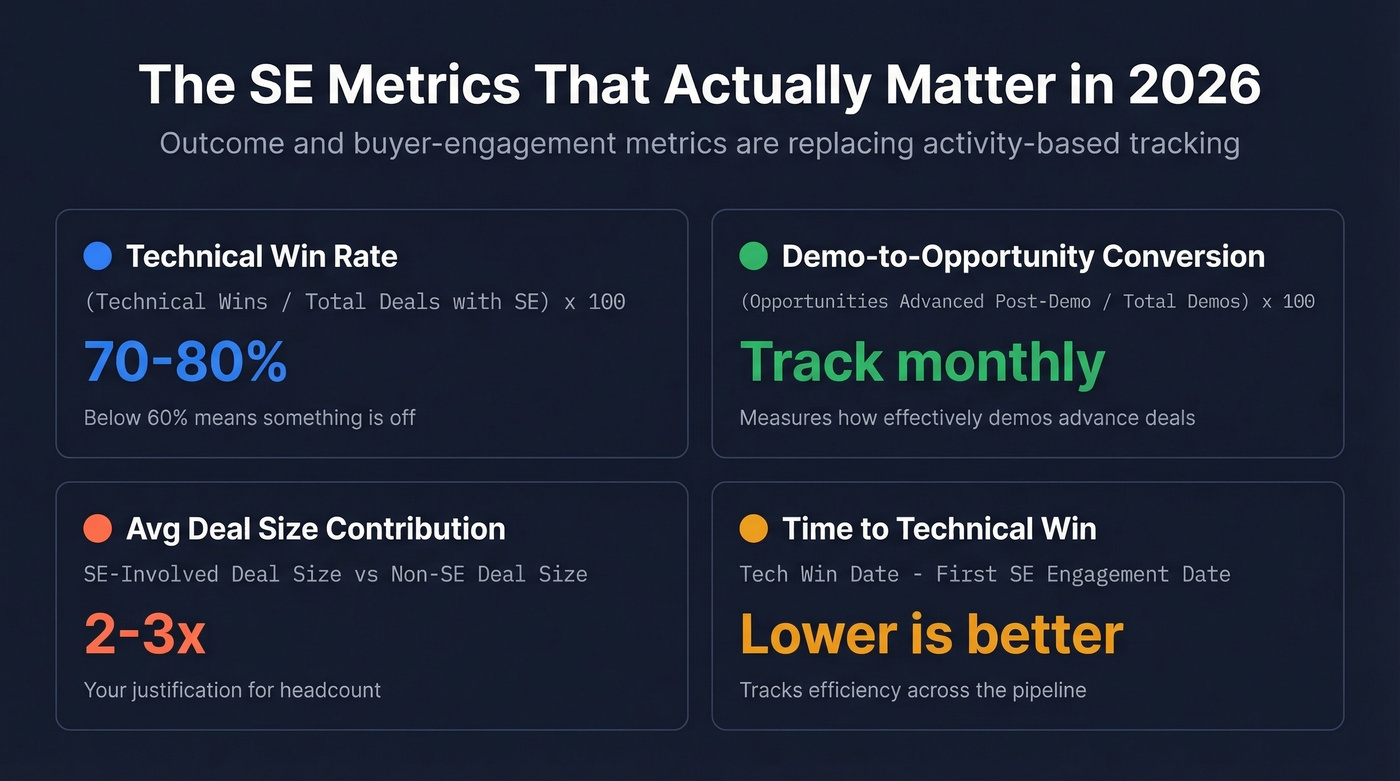 The SE Metrics That Actually Matter in 2026

Outcome and buyer-engagement metrics are replacing activity-based tracking

Technical Win Rate

(Technical Wins / Total Deals with SE) x 100

70-80%

Below 60% means something is off

Demo-to-Opportunity Conversion

(Opportunities Advanced Post-Demo / Total Demos) x 100

Track monthly

Measures how effectively demos advance deals

Avg Deal Size Contribution

SE-Involved Deal Size vs Non-SE Deal Size

2-3x

Your justification for headcount

Time to Technical Win

Tech Win Date - First SE Engagement Date

Lower is better

Tracks efficiency across the pipeline